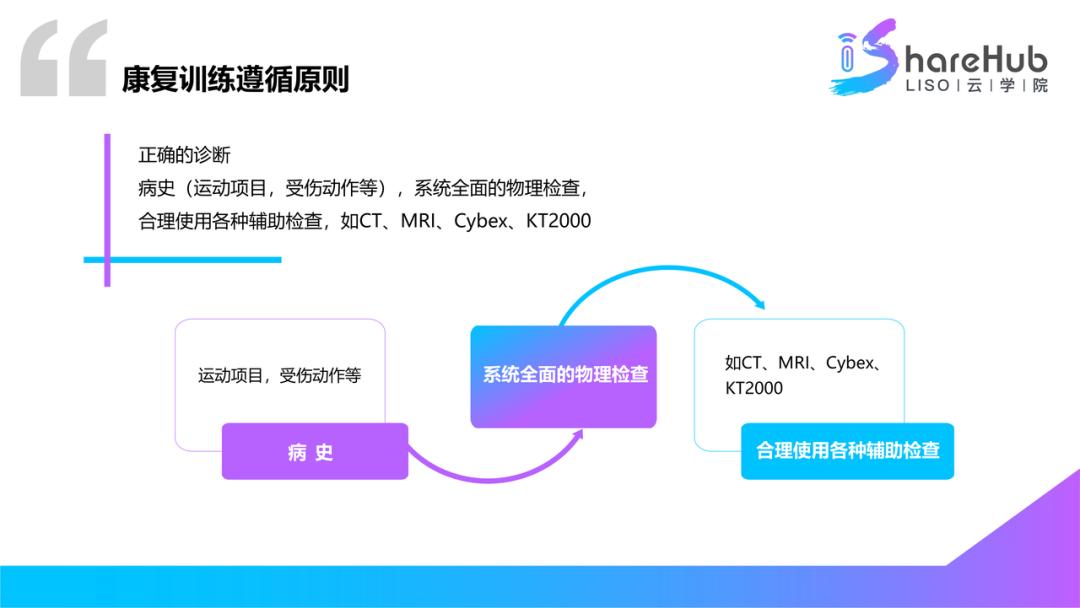 康复训练遵循原则

ShareHub
LISO | 云 | 学 | 院

正确的诊断
病史（运动项目，受伤动作等），系统全面的物理检查，
合理使用各种辅助检查，如CT、MRI、Cybex、KT2000

运动项目，受伤动作等

病 史

系统全面的物理检查

如CT、MRI、Cybex、KT2000

合理使用各种辅助检查